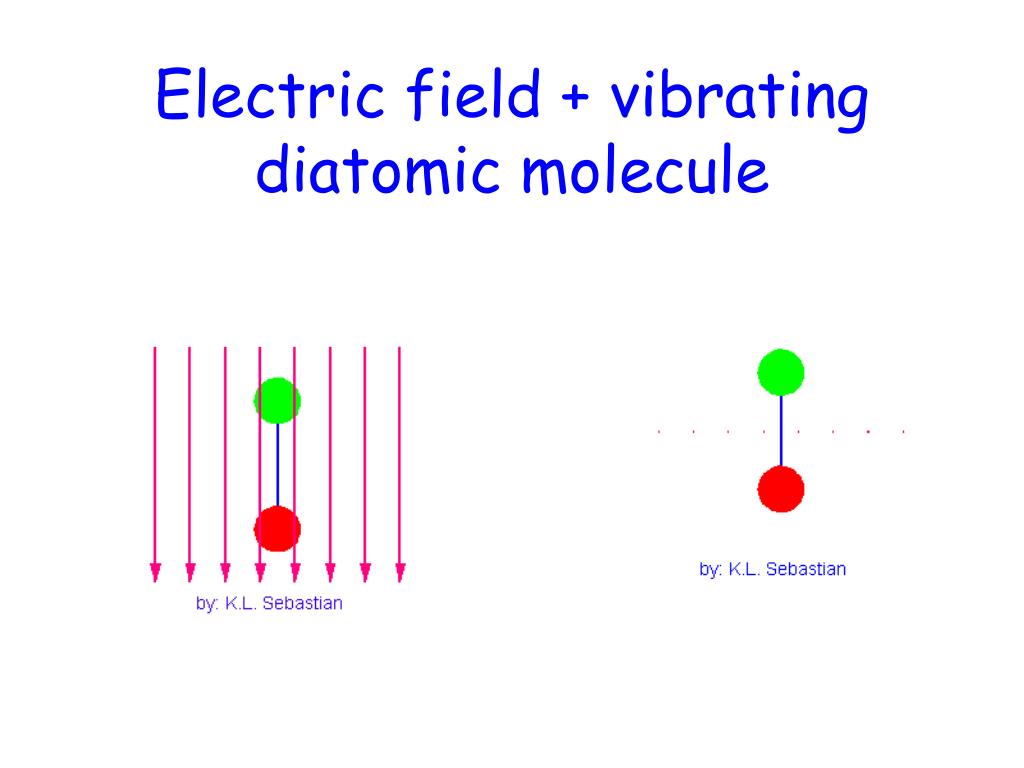 Electric field + vibrating diatomic molecule

by: K.L. Sebastian

by: K.L. Sebastian